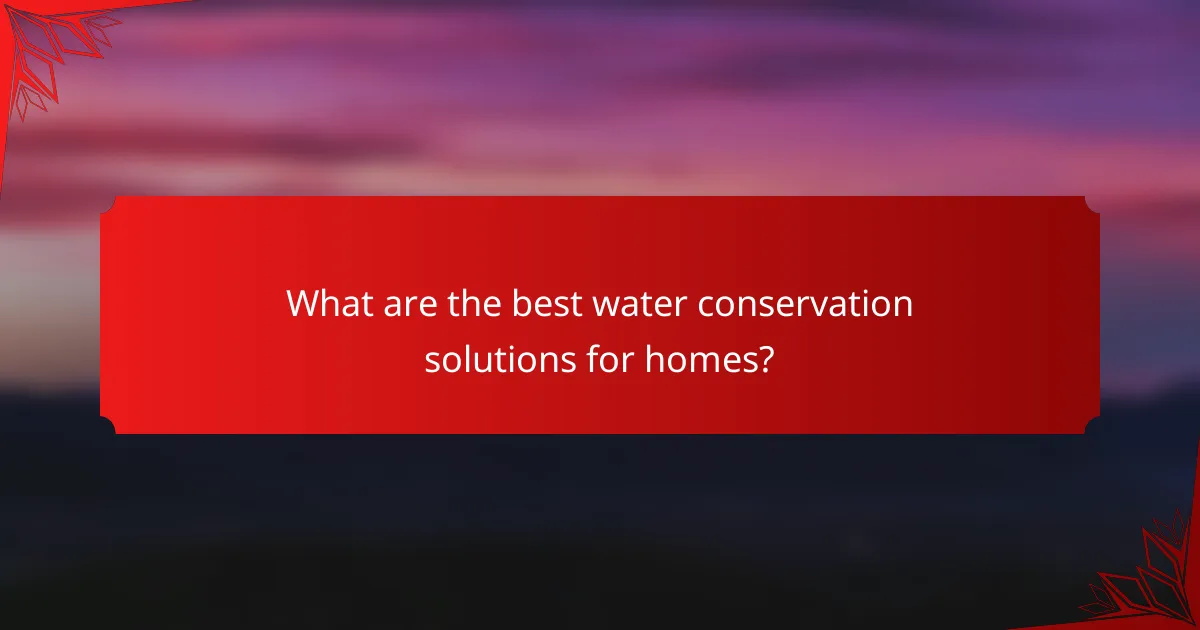 What are the best water conservation solutions for homes?